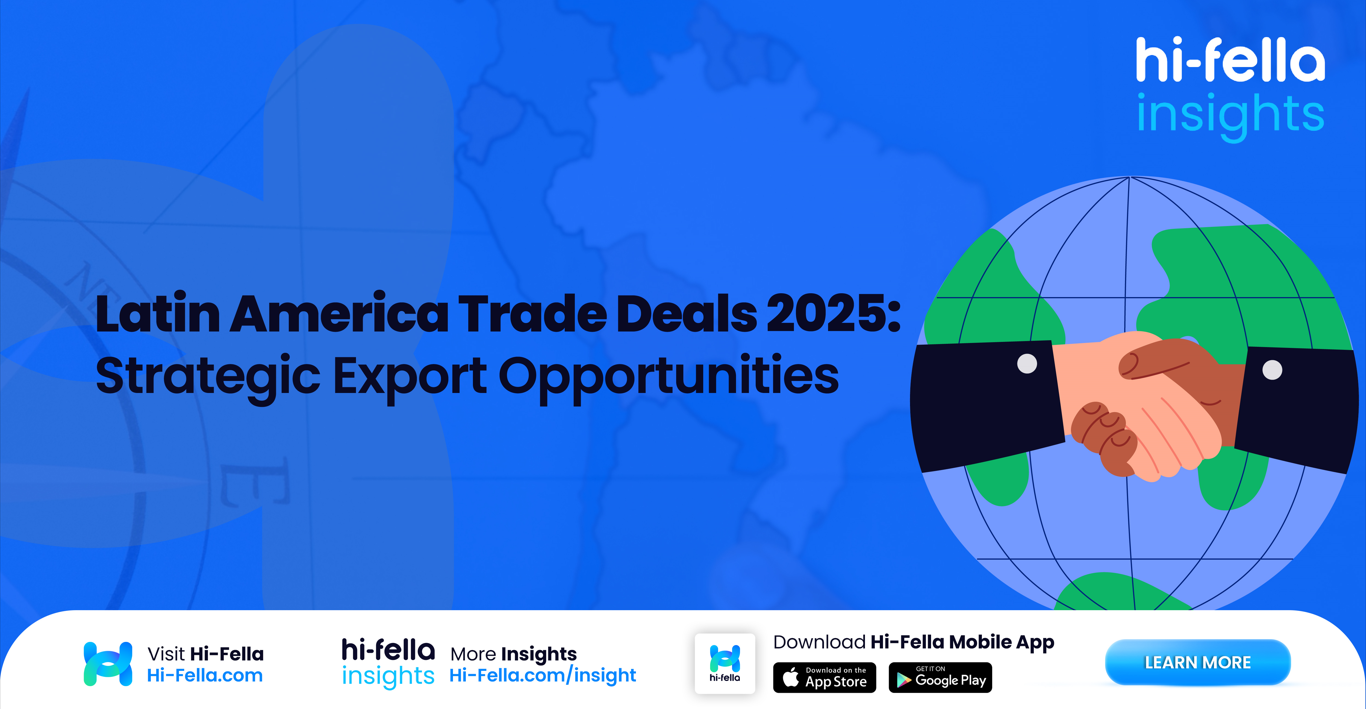 hi-fella
insights

Latin America Trade Deals 2025:
Strategic Export Opportunities

Visit Hi-Fella
Hi-Fella.com

hi-fella
insights

More Insights
Hi-Fella.com/insight

hi-fella

Download Hi-Fella Mobile App

Download on the
App Store

GET IT ON
Google Play

LEARN MORE